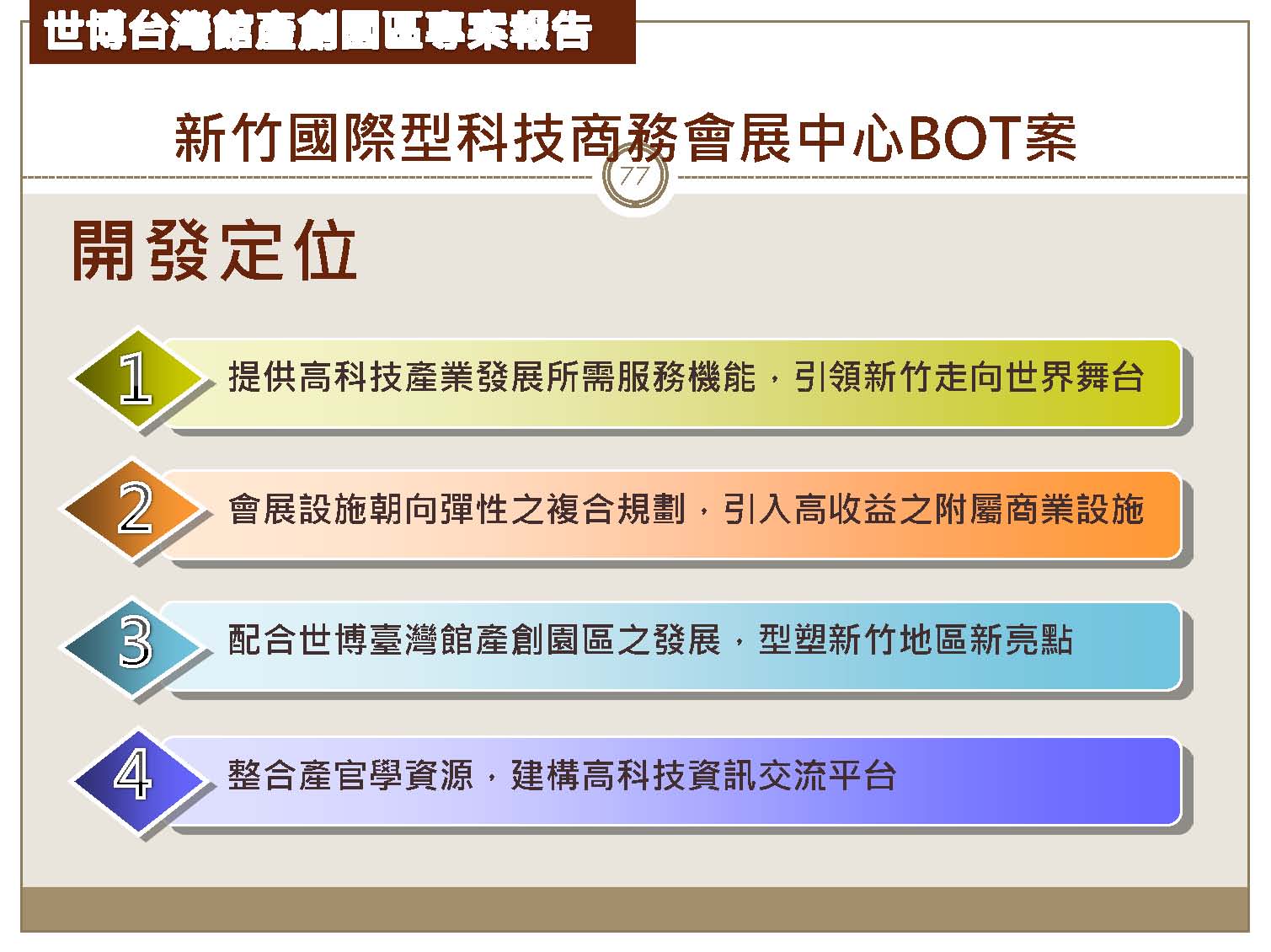 世博台灣館產創園區專案報告

新竹國際型科技商務會展中心BOT案

77

開發定位

1 提供高科技產業發展所需服務機能，引領新竹走向世界舞台

2 會展設施朝向彈性之複合規劃，引入高收益之附屬商業設施

3 配合世博臺灣館產創園區之發展，型塑新竹地區新亮點

4 整合產官學資源，建構高科技資訊交流平台